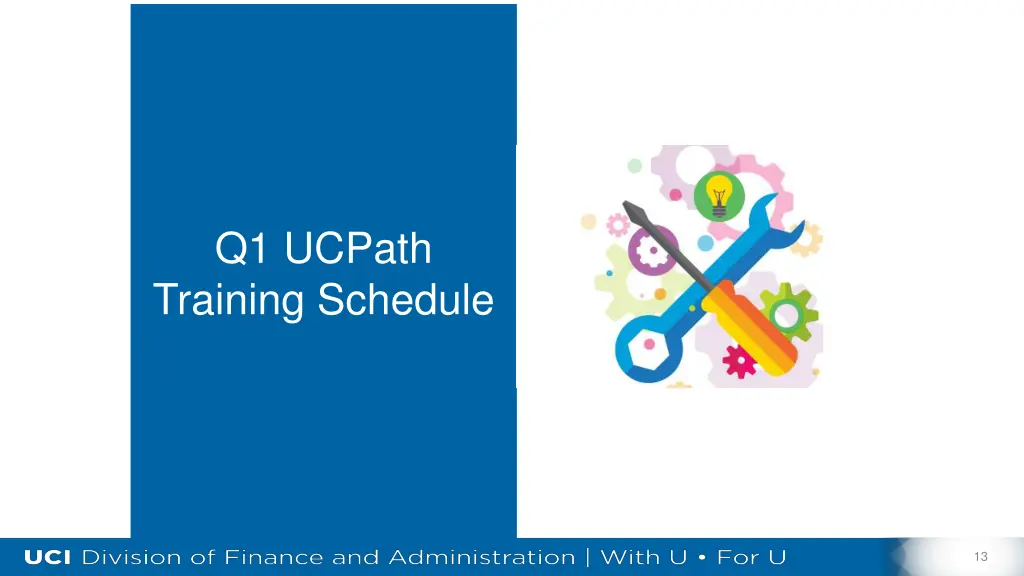 Q1 UCPath Training Schedule

UCI Division of Finance and Administration | With U • For U

13